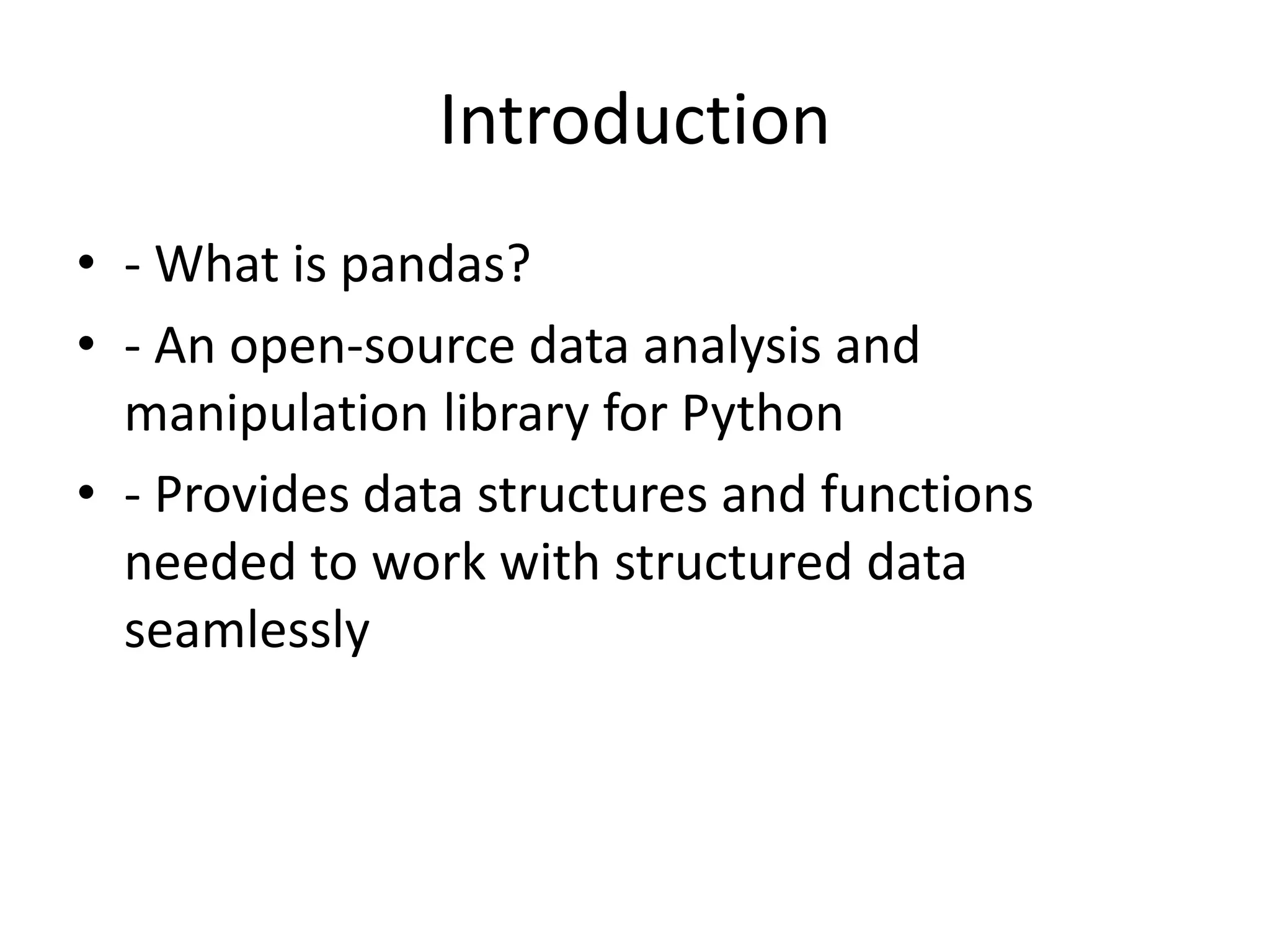 Introduction

• - What is pandas?
• - An open-source data analysis and manipulation library for Python
• - Provides data structures and functions needed to work with structured data seamlessly